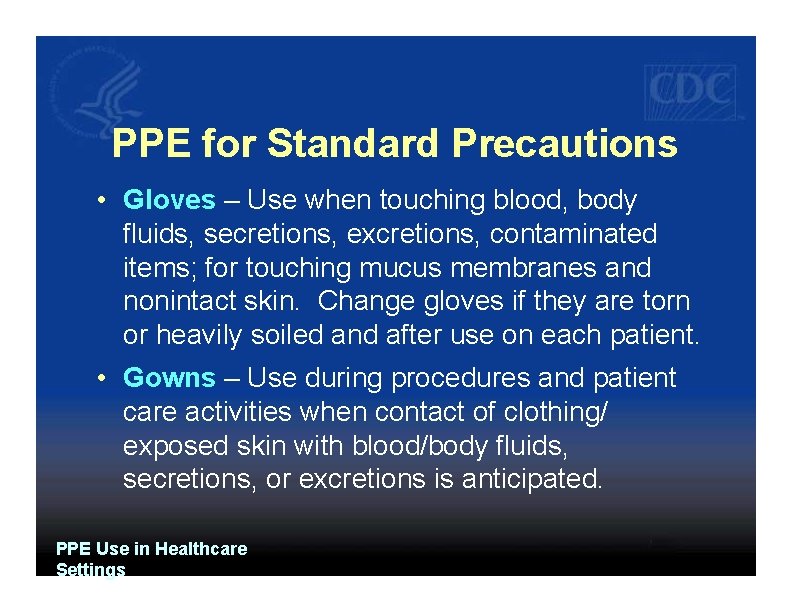 CDC

PPE for Standard Precautions

• Gloves – Use when touching blood, body fluids, secretions, excretions, contaminated items; for touching mucus membranes and nonintact skin. Change gloves if they are torn or heavily soiled and after use on each patient.

• Gowns – Use during procedures and patient care activities when contact of clothing/ exposed skin with blood/body fluids, secretions, or excretions is anticipated.

PPE Use in Healthcare Settings